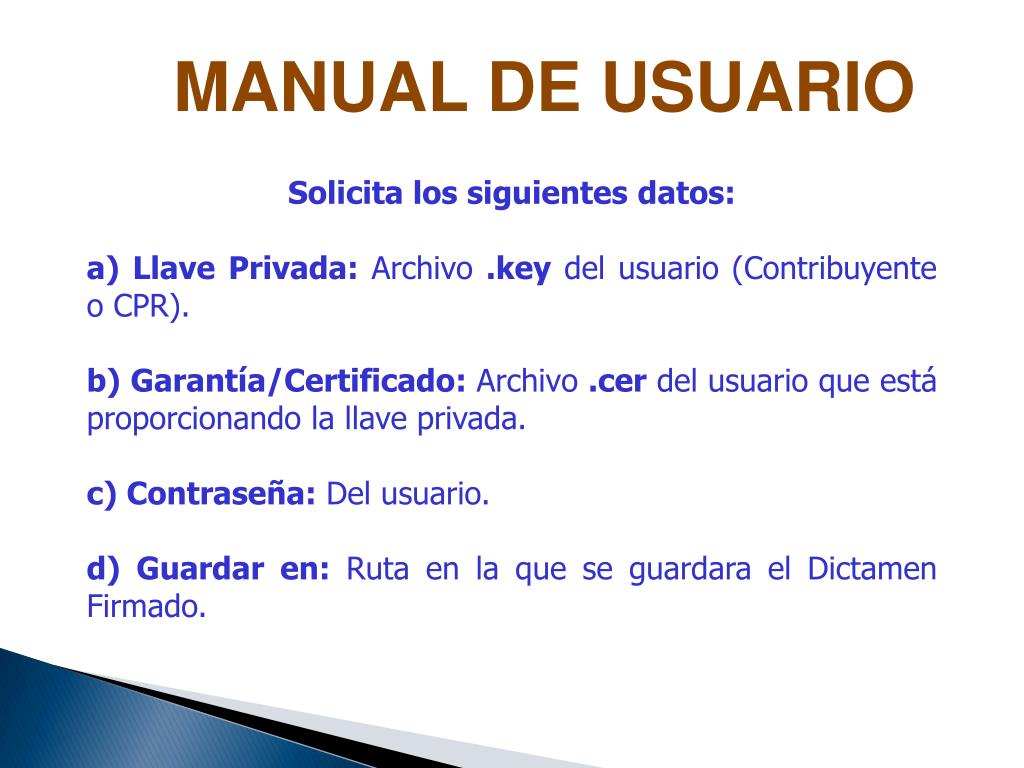 MANUAL DE USUARIO

Solicita los siguientes datos:

a) Llave Privada: Archivo .key del usuario (Contribuyente o CPR).

b) Garantía/Certificado: Archivo .cer del usuario que está proporcionando la llave privada.

c) Contraseña: Del usuario.

d) Guardar en: Ruta en la que se guardara el Dictamen Firmado.